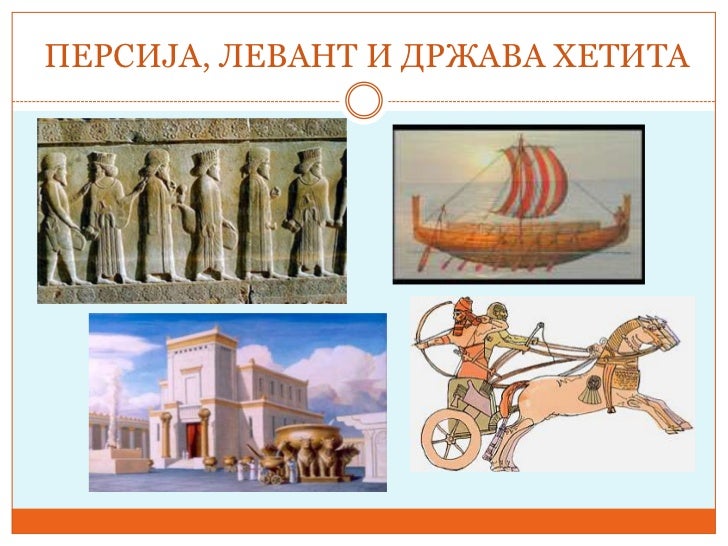 ПЕРСИЈА, ЛЕВАНТ И ДРЖАВА ХЕТИТА